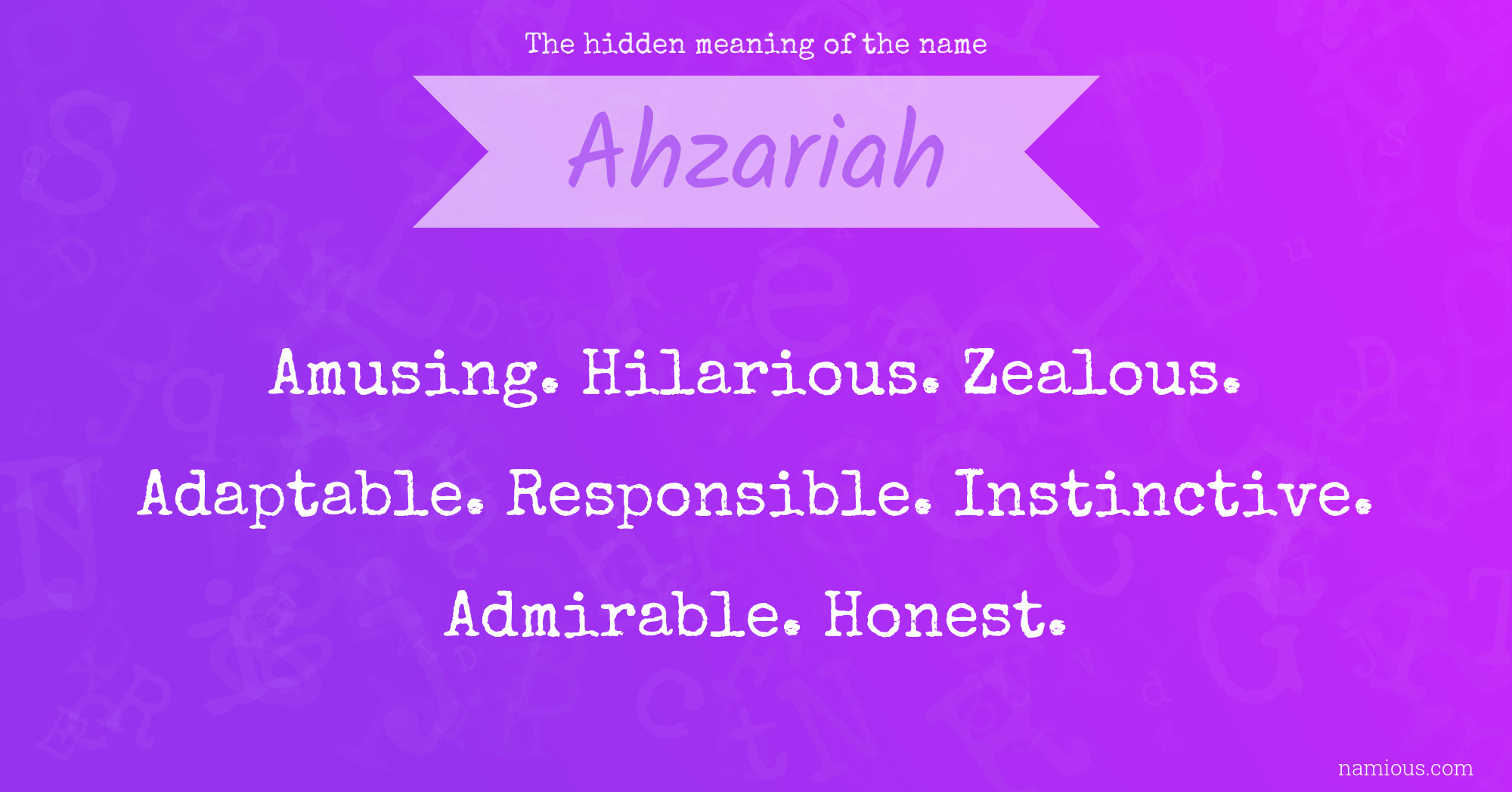 The hidden meaning of the name

Ahzariah

Amusing. Hilarious. Zealous. Adaptable. Responsible. Instinctive. Admirable. Honest.

namious.com